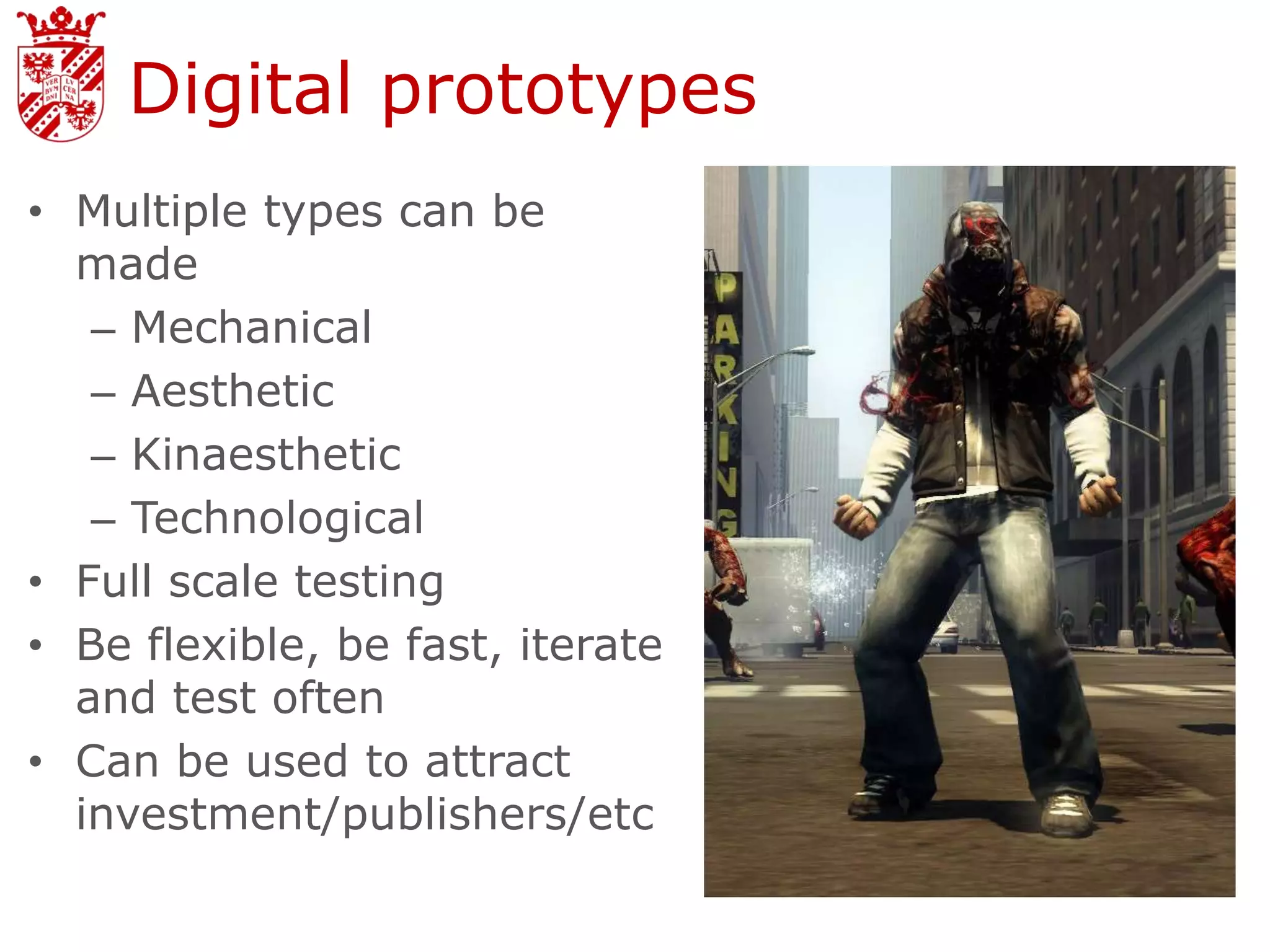 VER BVM DNI LV CER NA

Digital prototypes

• Multiple types can be made
– Mechanical
– Aesthetic
– Kinaesthetic
– Technological
• Full scale testing
• Be flexible, be fast, iterate and test often
• Can be used to attract investment/publishers/etc

PARKING